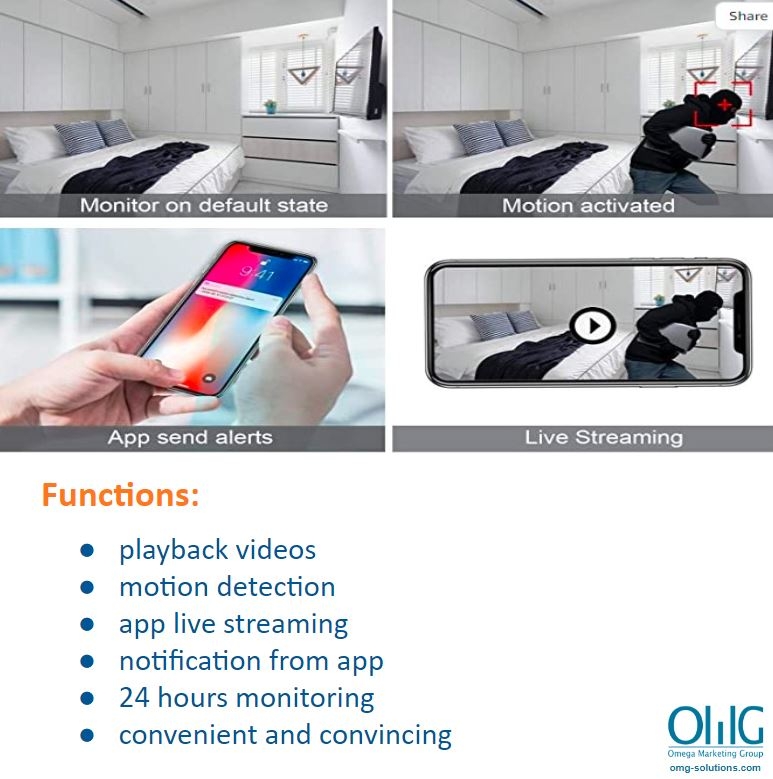 Share

Monitor on default state

Motion activated

9:41

App send alerts

Live Streaming

Functions:

- playback videos
- motion detection
- app live streaming
- notification from app
- 24 hours monitoring
- convenient and convincing

OMG
Omega Marketing Group
omg-solutions.com